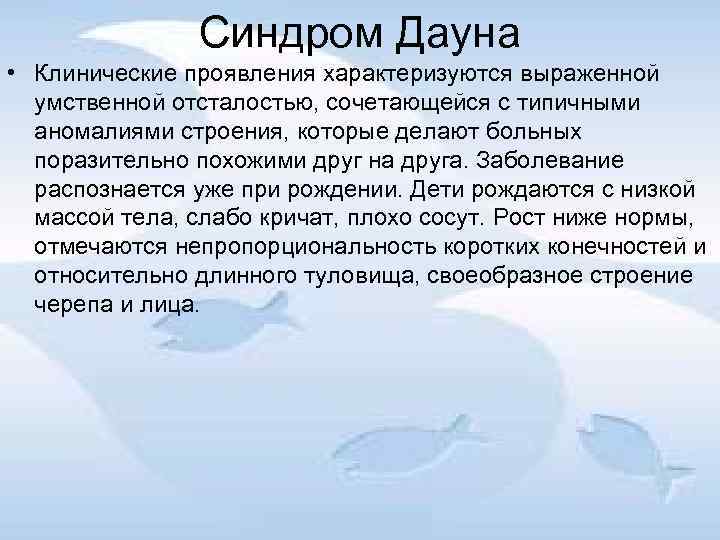 Синдром Дауна

• Клинические проявления характеризуются выраженной умственной отсталостью, сочетающейся с типичными аномалиями строения, которые делают больных поразительно похожими друг на друга. Заболевание распознается уже при рождении. Дети рождаются с низкой массой тела, слабо кричат, плохо сосут. Рост ниже нормы, отмечаются непропорциональность коротких конечностей и относительно длинного туловища, своеобразное строение черепа и лица.